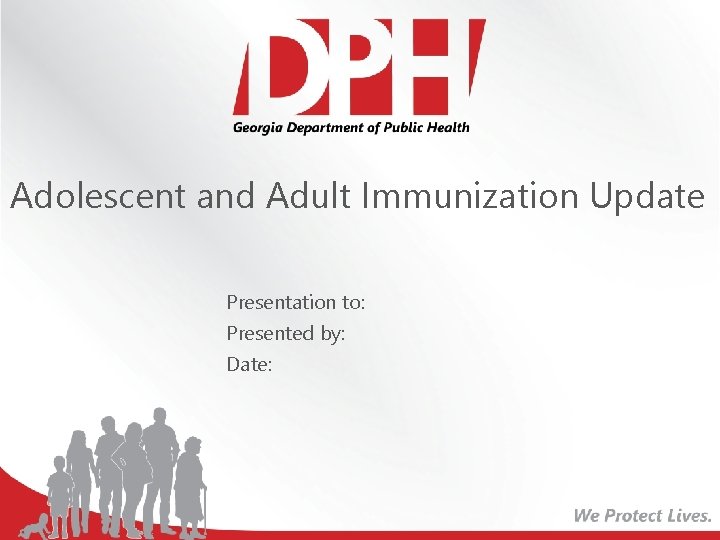 DPH
Georgia Department of Public Health

Adolescent and Adult Immunization Update

Presentation to:
Presented by:
Date:

We Protect Lives.